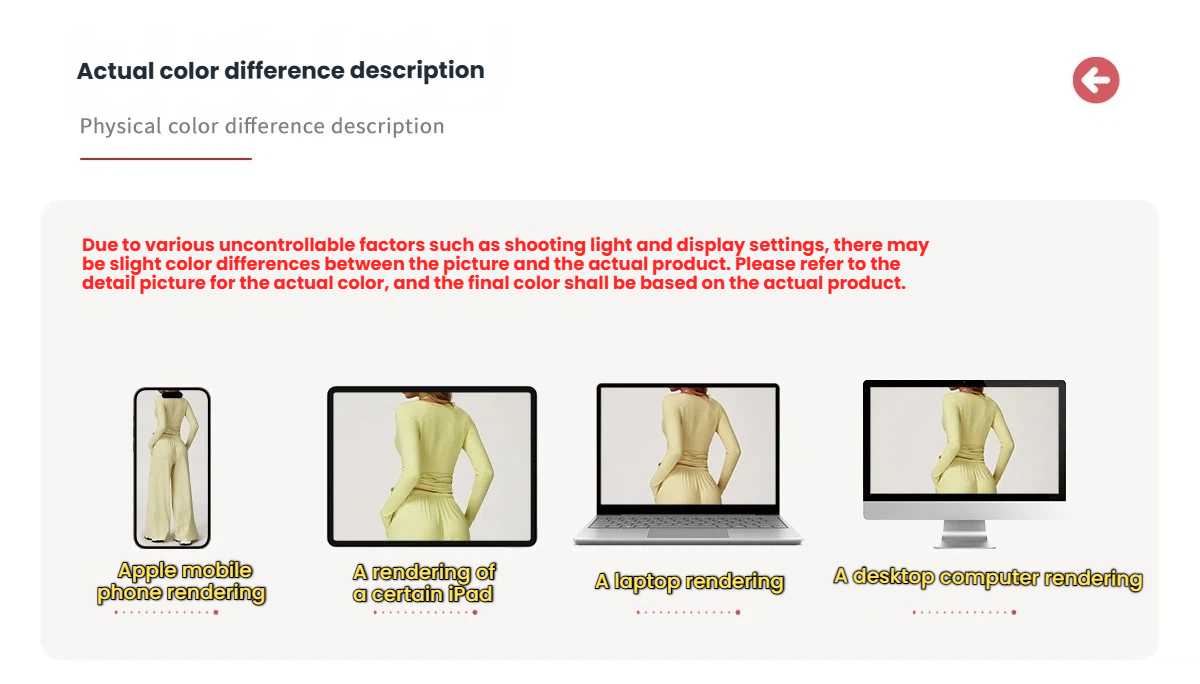 Actual color difference description

Physical color difference description

Due to various uncontrollable factors such as shooting light and display settings, there may be slight color differences between the picture and the actual product. Please refer to the detail picture for the actual color, and the final color shall be based on the actual product.

Apple mobile phone rendering

A rendering of a certain iPad

A laptop rendering

A desktop computer rendering